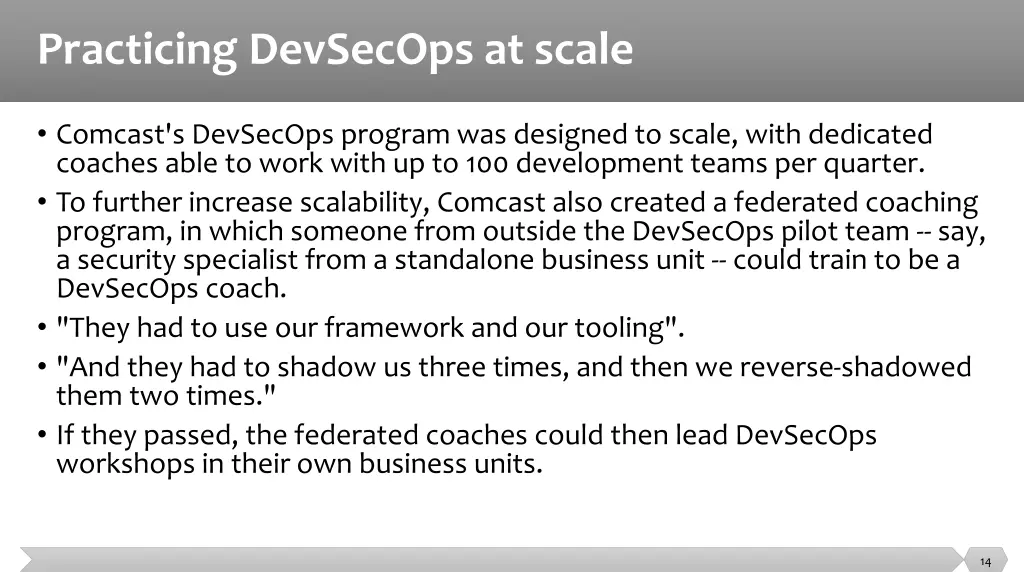 Practicing DevSecOps at scale

• Comcast's DevSecOps program was designed to scale, with dedicated coaches able to work with up to 100 development teams per quarter.
• To further increase scalability, Comcast also created a federated coaching program, in which someone from outside the DevSecOps pilot team -- say, a security specialist from a standalone business unit -- could train to be a DevSecOps coach.
• "They had to use our framework and our tooling".
• "And they had to shadow us three times, and then we reverse-shadowed them two times."
• If they passed, the federated coaches could then lead DevSecOps workshops in their own business units.

14